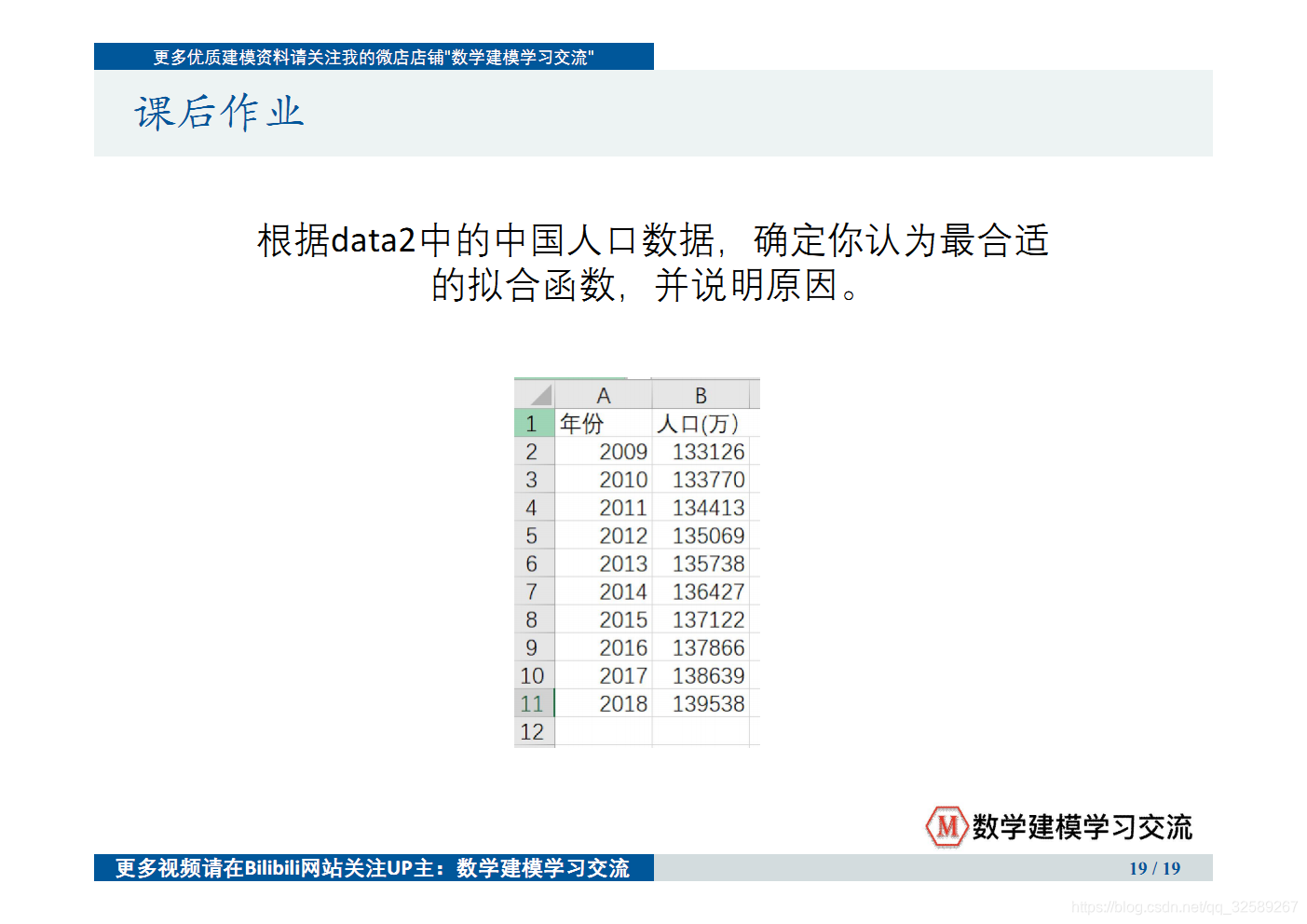 更多优质建模资料请关注我的微店店铺"数学建模学习交流"

课后作业

根据data2中的中国人口数据，确定你认为最合适的拟合函数，并说明原因。

| | A | B |
|---|---|---|
| 1 | 年份 | 人口(万) |
| 2 | 2009 | 133126 |
| 3 | 2010 | 133770 |
| 4 | 2011 | 134413 |
| 5 | 2012 | 135069 |
| 6 | 2013 | 135738 |
| 7 | 2014 | 136427 |
| 8 | 2015 | 137122 |
| 9 | 2016 | 137866 |
| 10 | 2017 | 138639 |
| 11 | 2018 | 139538 |
| 12 | | |

M 数学建模学习交流

更多视频请在Bilibili网站关注UP主：数学建模学习交流

19 / 19

https://blog.csdn.net/qq_32589267